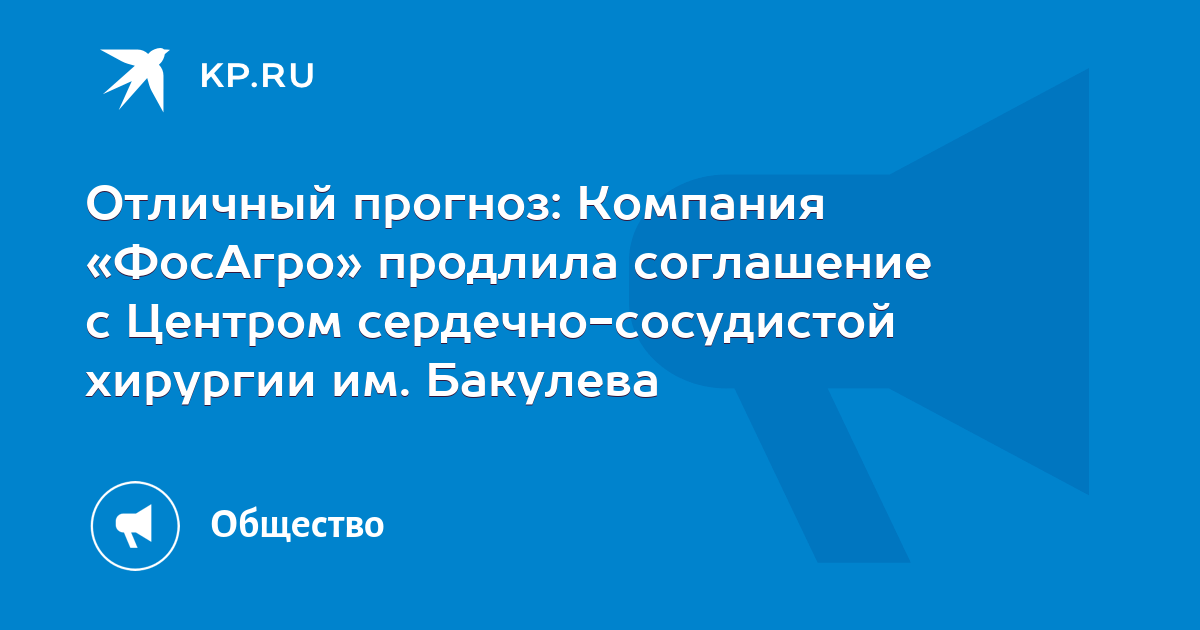 KP.RU

Отличный прогноз: Компания «ФосАгро» продлила соглашение с Центром сердечно-сосудистой хирургии им. Бакулева

Общество